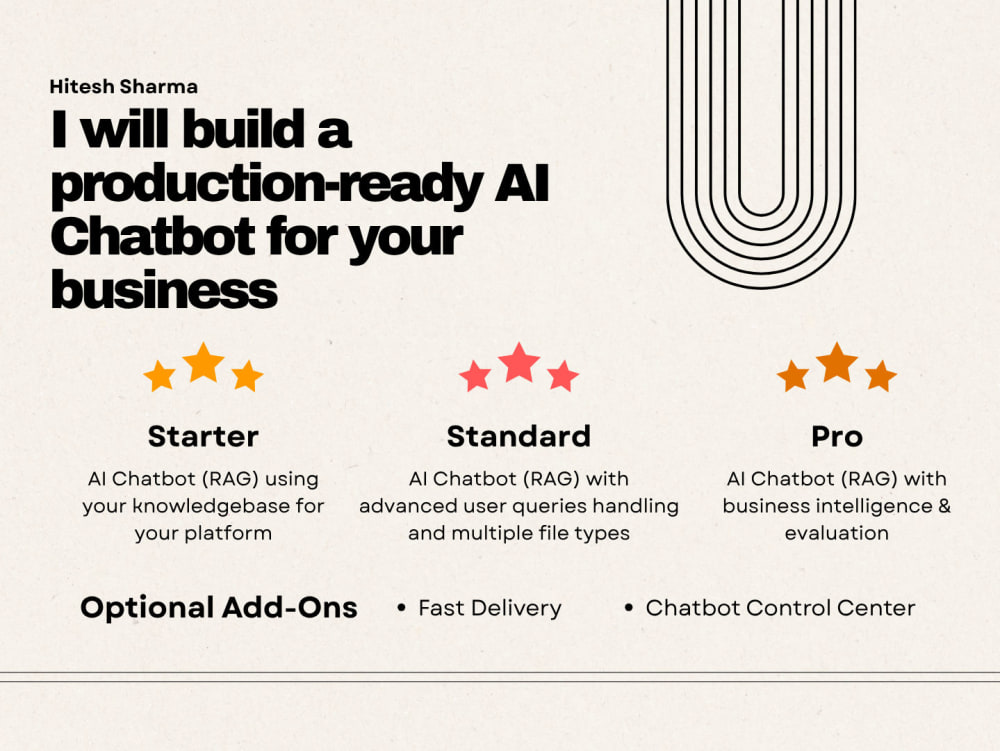 Hitesh Sharma

I will build a production-ready AI Chatbot for your business

Starter

AI Chatbot (RAG) using your knowledgebase for your platform

Standard

AI Chatbot (RAG) with advanced user queries handling and multiple file types

Pro

AI Chatbot (RAG) with business intelligence & evaluation

Optional Add-Ons

• Fast Delivery

• Chatbot Control Center